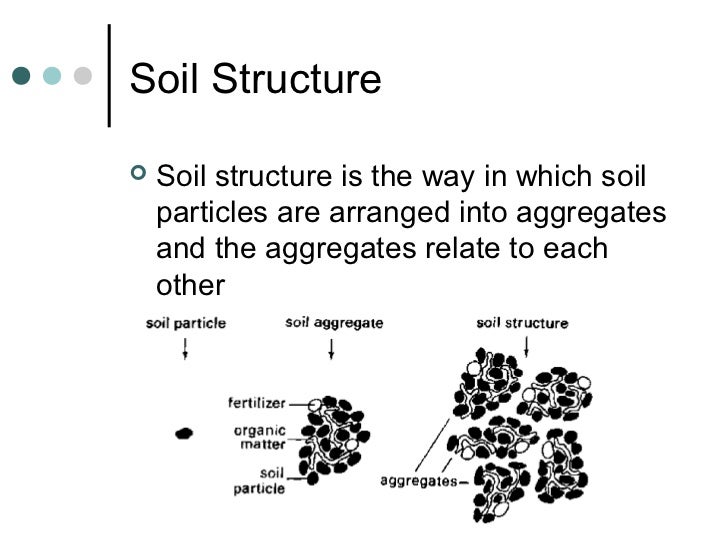 Soil Structure

Soil structure is the way in which soil particles are arranged into aggregates and the aggregates relate to each other

soil particle

soil aggregate

soil structure

fertilizer

organic matter

soil particle

aggregates